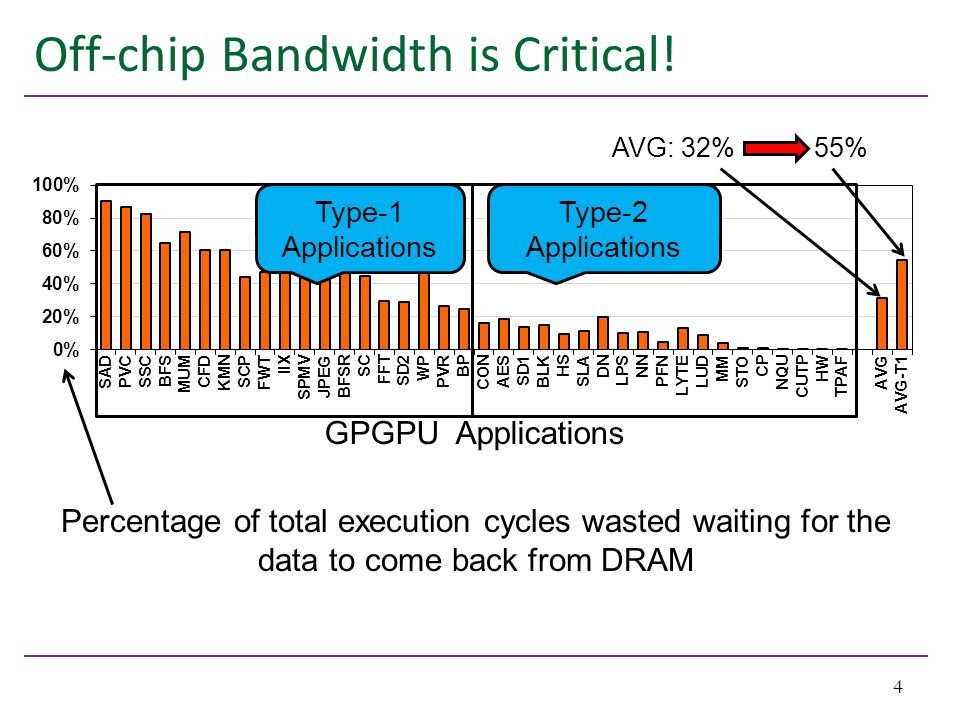 Off-chip Bandwidth is Critical!

AVG: 32% 55%

100%
80%
60%
40%
20%
0%

Type-1 Applications

Type-2 Applications

SAD PVC SSC BFS MUM CFD KMN SCP FWT IIX SPMV JPEG BFSR SC FFT SD2 WP PVR BP CON AES SD1 BLK HS SLA DN LPS NN PFN LYTE LUD MM STO CP NQU CUTP HW TPAF AVG AVG-T1

GPGPU Applications

Percentage of total execution cycles wasted waiting for the data to come back from DRAM

4